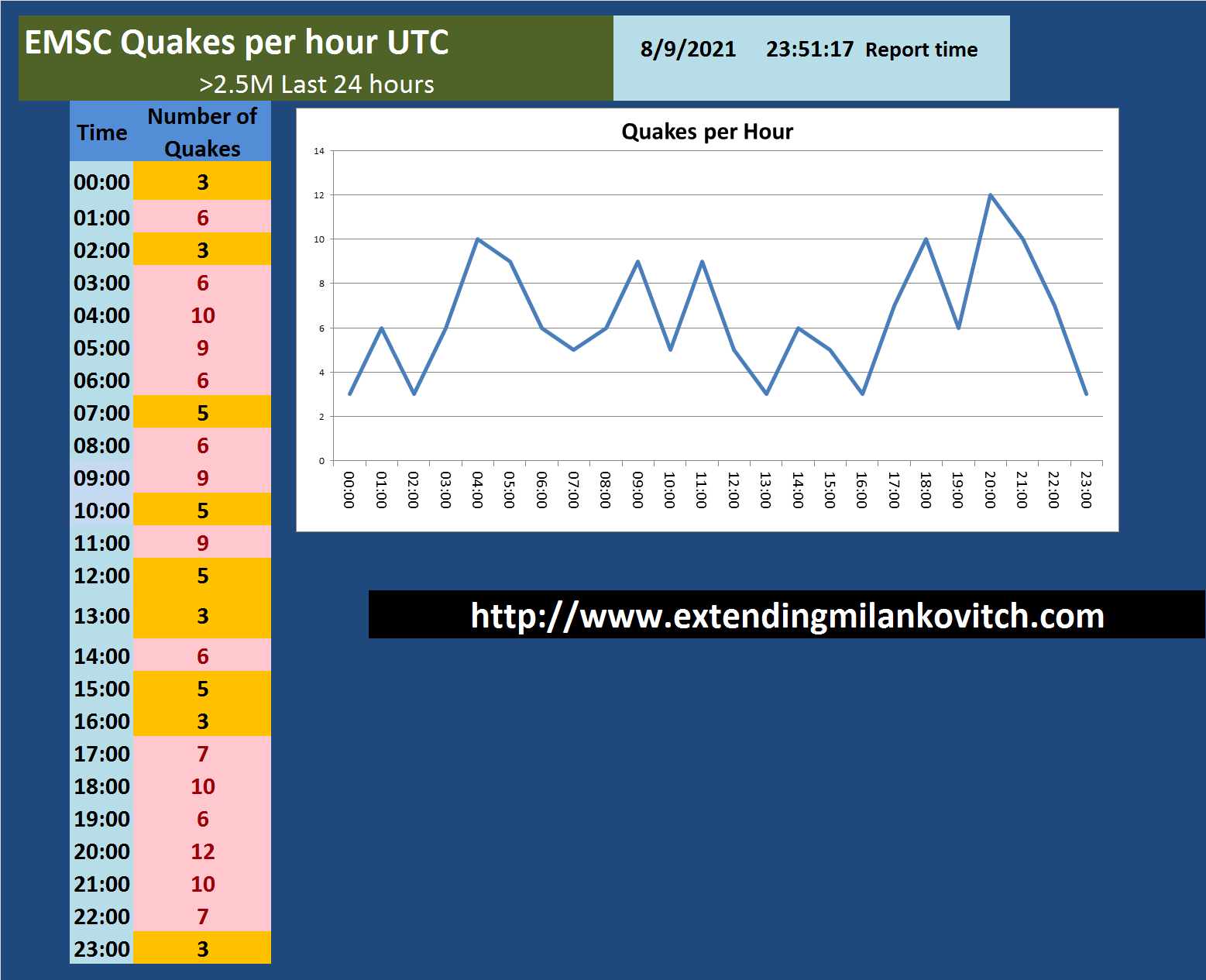 EMSC Quakes per hour UTC

>2.5M Last 24 hours

8/9/2021 23:51:17 Report time

| Time | Number of Quakes |
|---|---|
| 00:00 | 3 |
| 01:00 | 6 |
| 02:00 | 3 |
| 03:00 | 6 |
| 04:00 | 10 |
| 05:00 | 9 |
| 06:00 | 6 |
| 07:00 | 5 |
| 08:00 | 6 |
| 09:00 | 9 |
| 10:00 | 5 |
| 11:00 | 9 |
| 12:00 | 5 |
| 13:00 | 3 |
| 14:00 | 6 |
| 15:00 | 5 |
| 16:00 | 3 |
| 17:00 | 7 |
| 18:00 | 10 |
| 19:00 | 6 |
| 20:00 | 12 |
| 21:00 | 10 |
| 22:00 | 7 |
| 23:00 | 3 |

Quakes per Hour

14
12
10
8
6
4
2
0

00:00 01:00 02:00 03:00 04:00 05:00 06:00 07:00 08:00 09:00 10:00 11:00 12:00 13:00 14:00 15:00 16:00 17:00 18:00 19:00 20:00 21:00 22:00 23:00

http://www.extendingmilankovitch.com